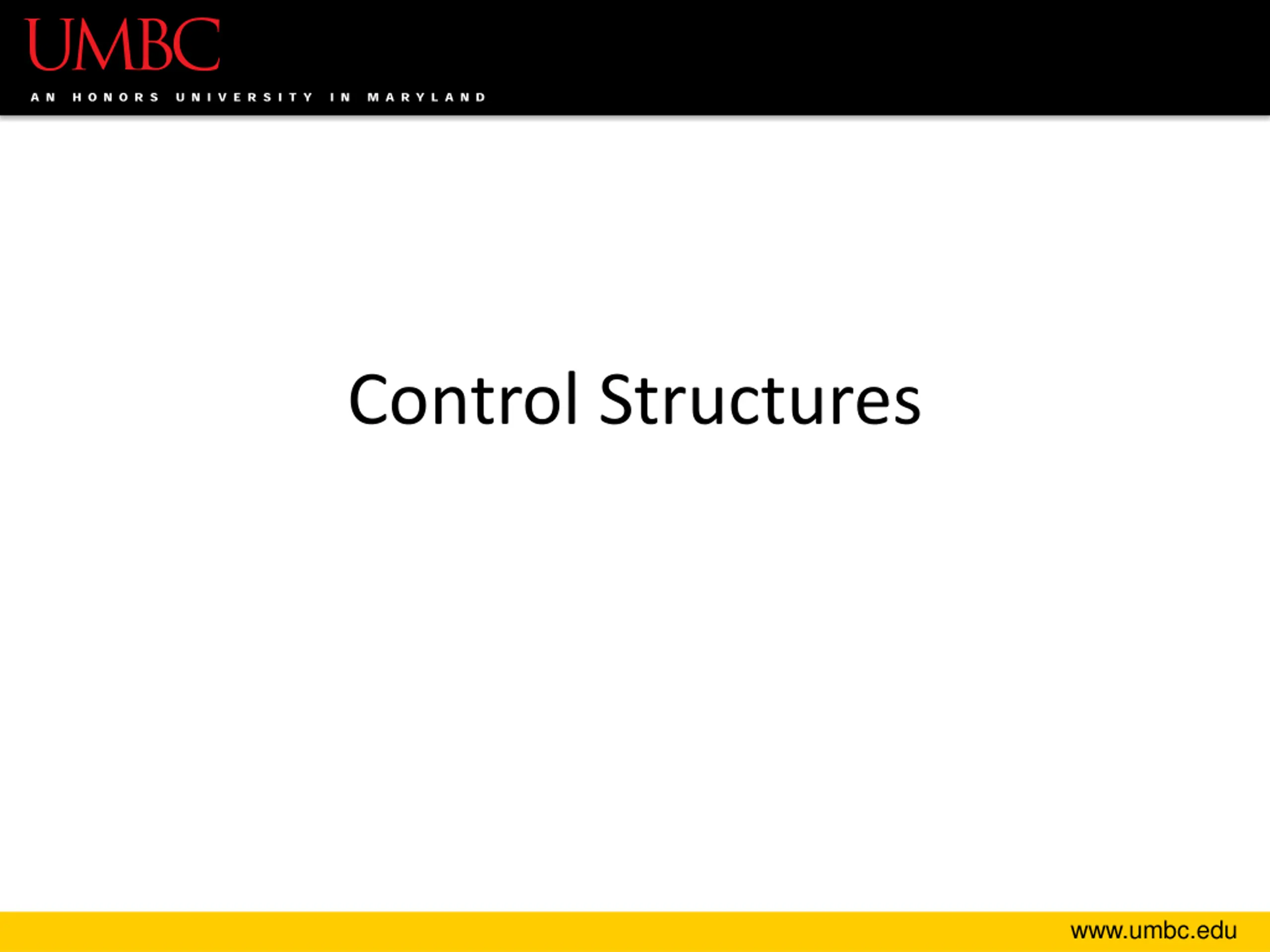 UMBC
AN HONORS UNIVERSITY IN MARYLAND

Control Structures

www.umbc.edu